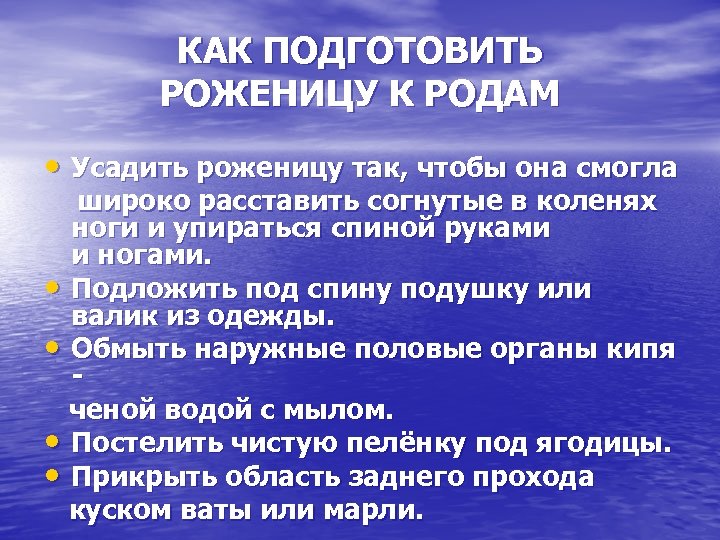 КАК ПОДГОТОВИТЬ РОЖЕНИЦУ К РОДАМ

• Усадить роженицу так, чтобы она смогла широко расставить согнутые в коленях ноги и упираться спиной руками и ногами.
• Подложить под спину подушку или валик из одежды.
• Обмыть наружные половые органы кипя - ченой водой с мылом.
• Постелить чистую пелёнку под ягодицы.
• Прикрыть область заднего прохода куском ваты или марли.